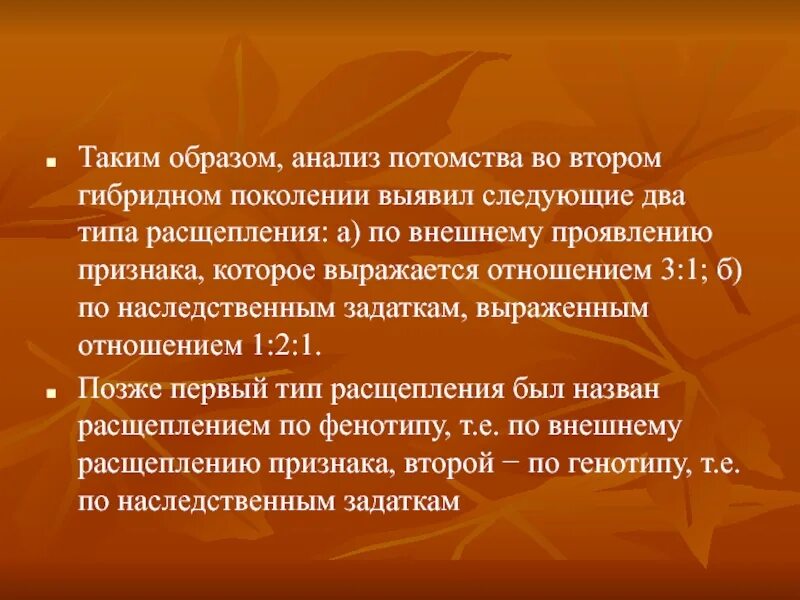 ▪ Таким образом, анализ потомства во втором гибридном поколении выявил следующие два типа расщепления: а) по внешнему проявлению признака, которое выражается отношением 3:1; б) по наследственным задаткам, выраженным отношением 1:2:1.

▪ Позже первый тип расщепления был назван расщеплением по фенотипу, т.е. по внешнему расщеплению признака, второй − по генотипу, т.е. по наследственным задаткам